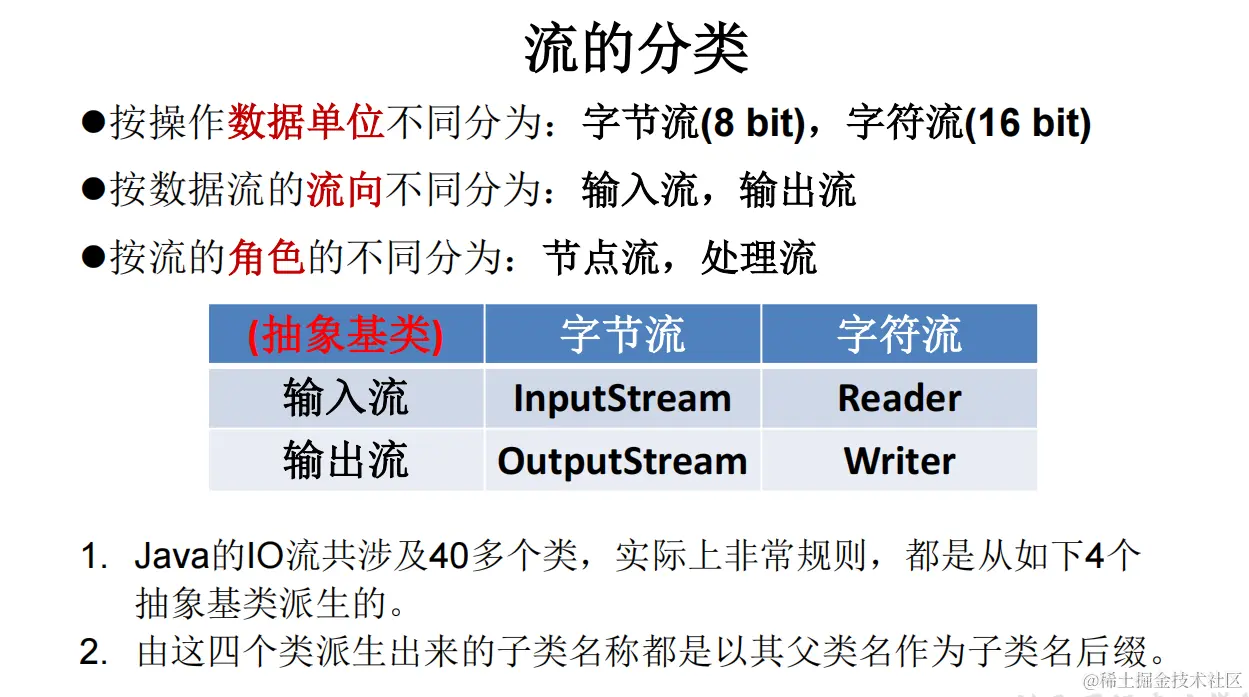 流的分类

●按操作数据单位不同分为：字节流(8 bit)，字符流(16 bit)

●按数据流的流向不同分为：输入流，输出流

●按流的角色的不同分为：节点流，处理流

| (抽象基类) | 字节流 | 字符流 |
|---|---|---|
| 输入流 | InputStream | Reader |
| 输出流 | OutputStream | Writer |

1. Java的IO流共涉及40多个类，实际上非常规则，都是从如下4个抽象基类派生的。
2. 由这四个类派生出来的子类名称都是以其父类名作为子类名后缀。

@稀土掘金技术社区